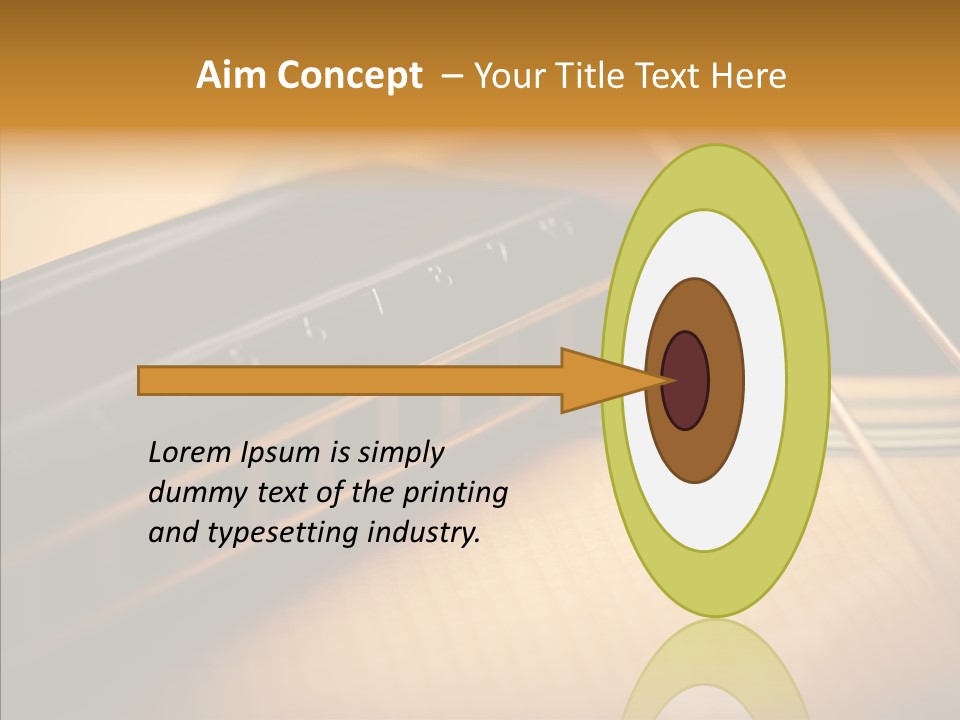 Aim Concept – Your Title Text Here

Lorem Ipsum is simply dummy text of the printing and typesetting industry.